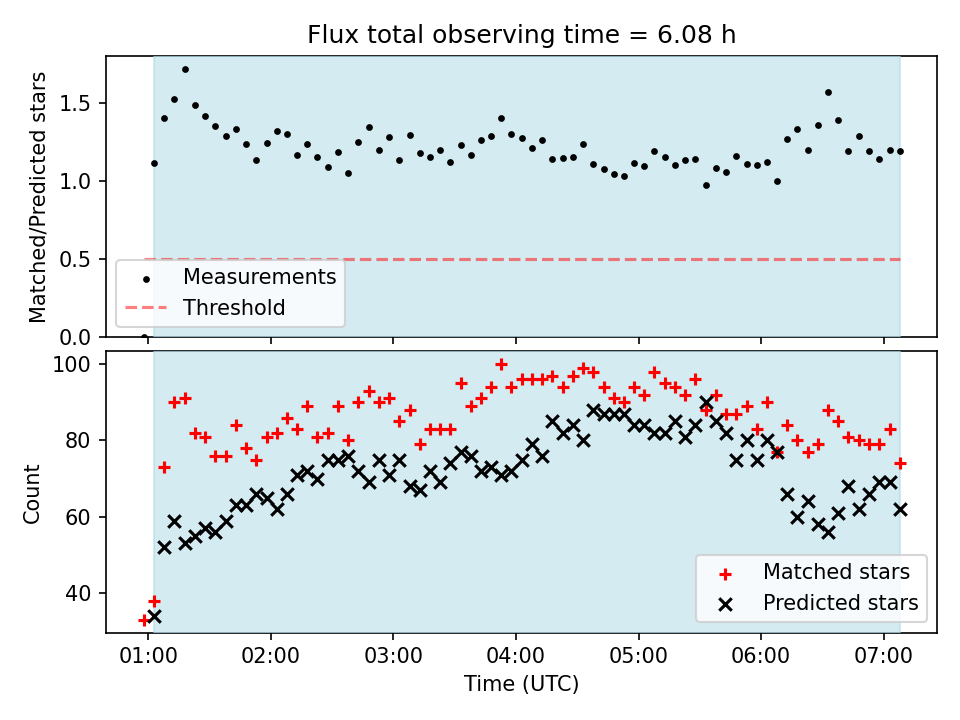 Flux total observing time = 6.08 h

Matched/Predicted stars

1.5
1.0
0.5
0.0

Measurements
Threshold

Count

100
80
60
40

Matched stars
Predicted stars

01:00 02:00 03:00 04:00 05:00 06:00 07:00

Time (UTC)